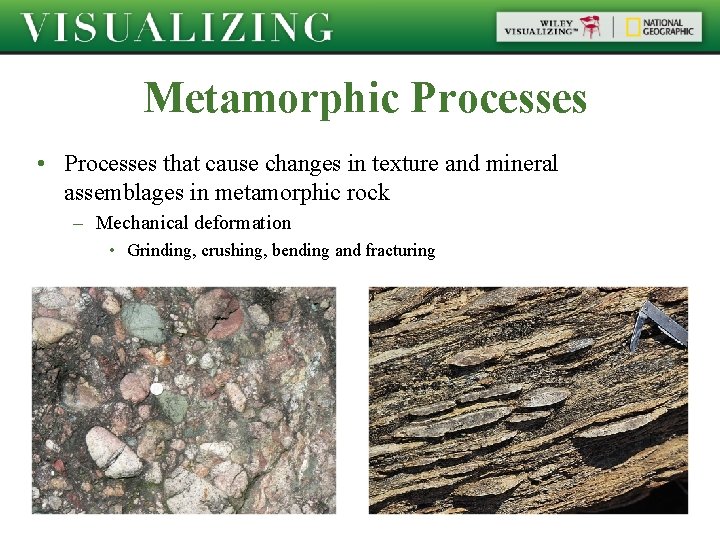 VISUALIZING

WILEY VISUALIZING™ | NATIONAL GEOGRAPHIC

Metamorphic Processes

• Processes that cause changes in texture and mineral assemblages in metamorphic rock
– Mechanical deformation
• Grinding, crushing, bending and fracturing